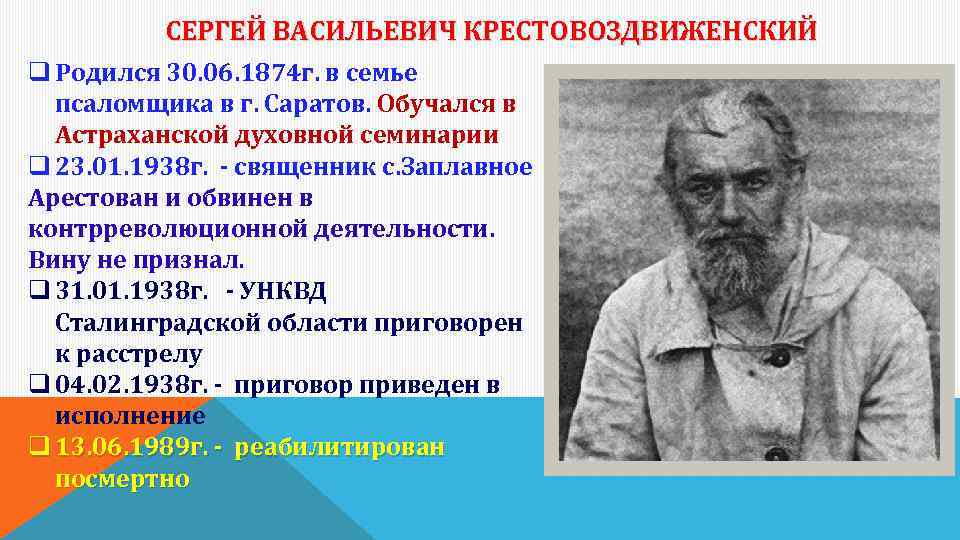 СЕРГЕЙ ВАСИЛЬЕВИЧ КРЕСТОВОЗДВИЖЕНСКИЙ

❑ Родился 30.06.1874г. в семье псаломщика в г. Саратов. Обучался в Астраханской духовной семинарии

❑ 23.01.1938г. - священник с.Заплавное Арестован и обвинен в контрреволюционной деятельности. Вину не признал.

❑ 31.01.1938г. - УНКВД Сталинградской области приговорен к расстрелу

❑ 04.02.1938г. - приговор приведен в исполнение

❑ 13.06.1989г. - реабилитирован посмертно